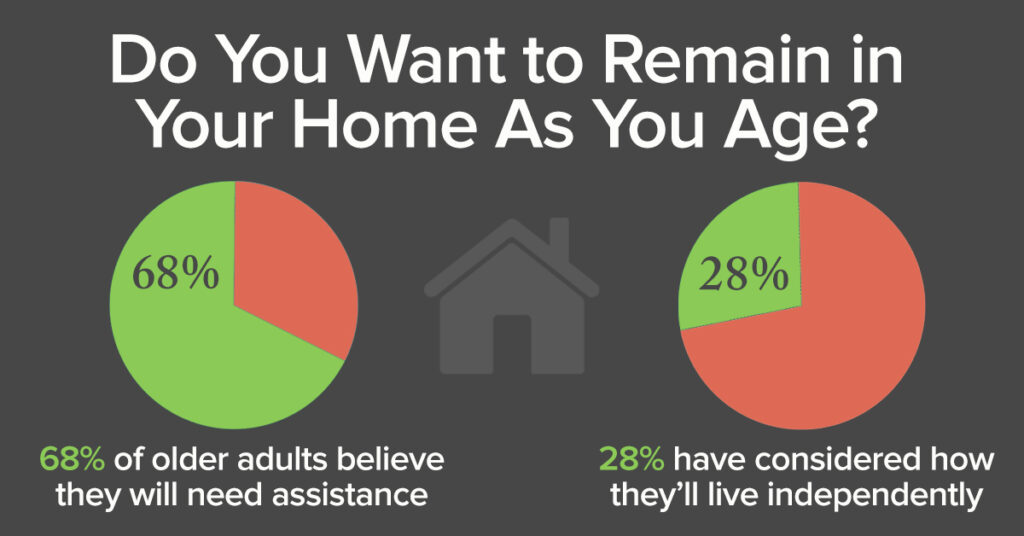 Do You Want to Remain in Your Home As You Age?

68%

28%

68% of older adults believe they will need assistance

28% have considered how they'll live independently